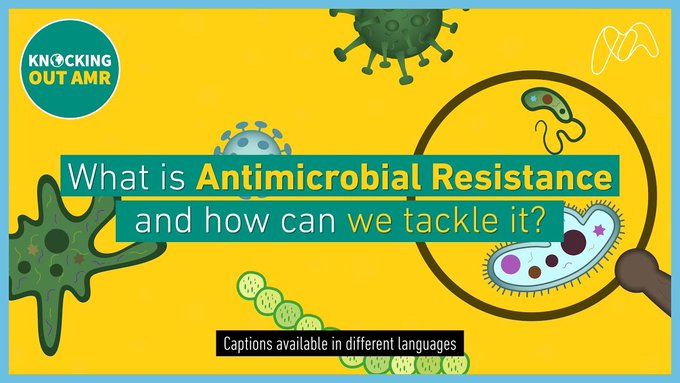 KNOCKING OUT AMR

What is Antimicrobial Resistance and how can we tackle it?

Captions available in different languages